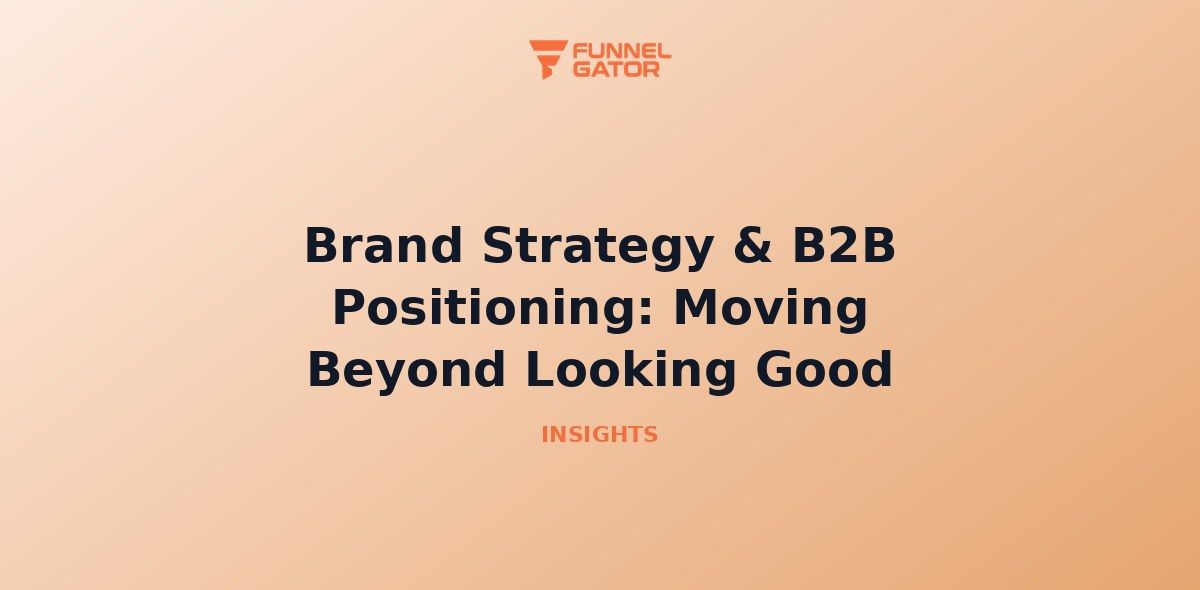 FUNNEL GATOR

Brand Strategy & B2B Positioning: Moving Beyond Looking Good

INSIGHTS